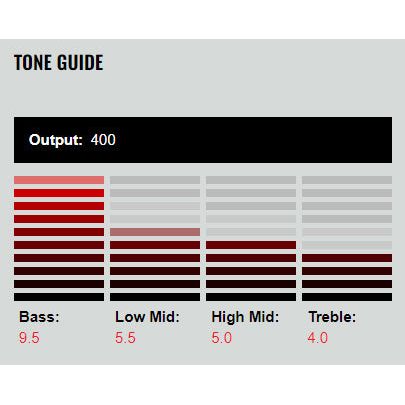 TONE GUIDE

Output: 400

Bass:
9.5

Low Mid:
5.5

High Mid:
5.0

Treble:
4.0